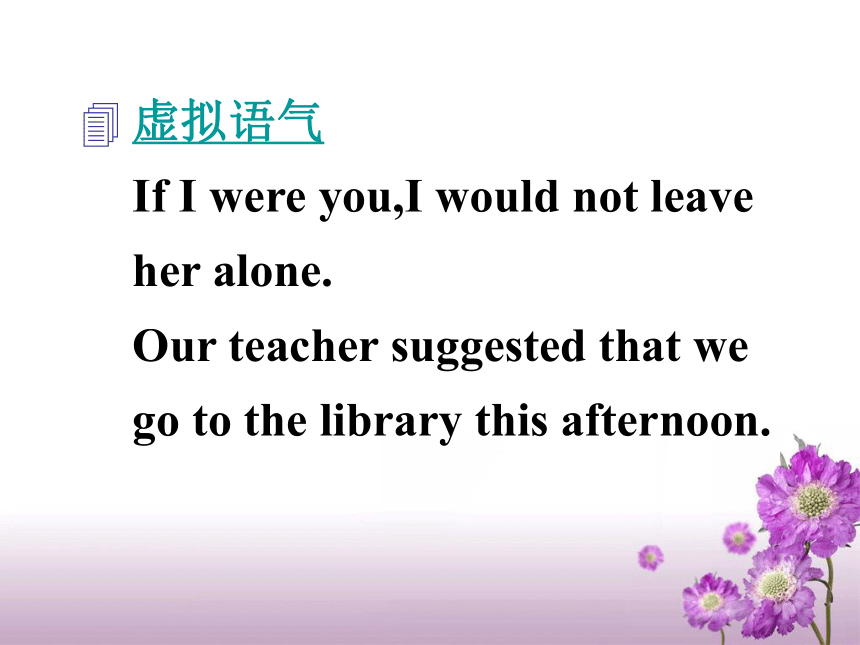 虚拟语气

If I were you,I would not leave her alone.

Our teacher suggested that we go to the library this afternoon.